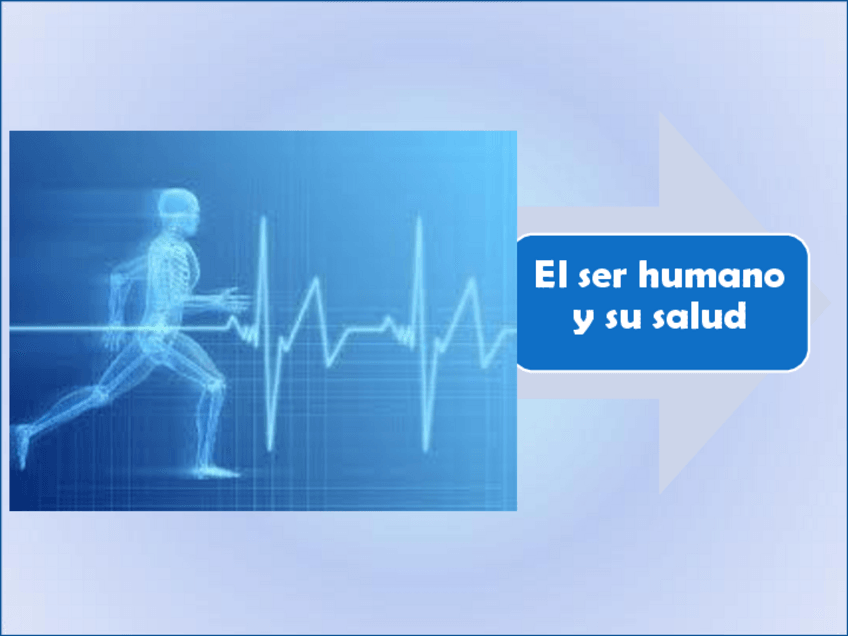 El ser humano y su salud